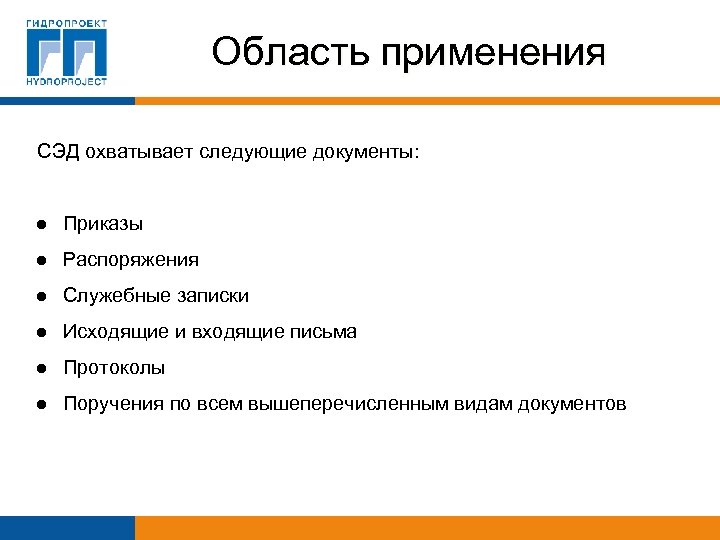 ГИДРОПРОЕКТ
ГП
HYDROPROJECT

Область применения

СЭД охватывает следующие документы:

● Приказы
● Распоряжения
● Служебные записки
● Исходящие и входящие письма
● Протоколы
● Поручения по всем вышеперечисленным видам документов